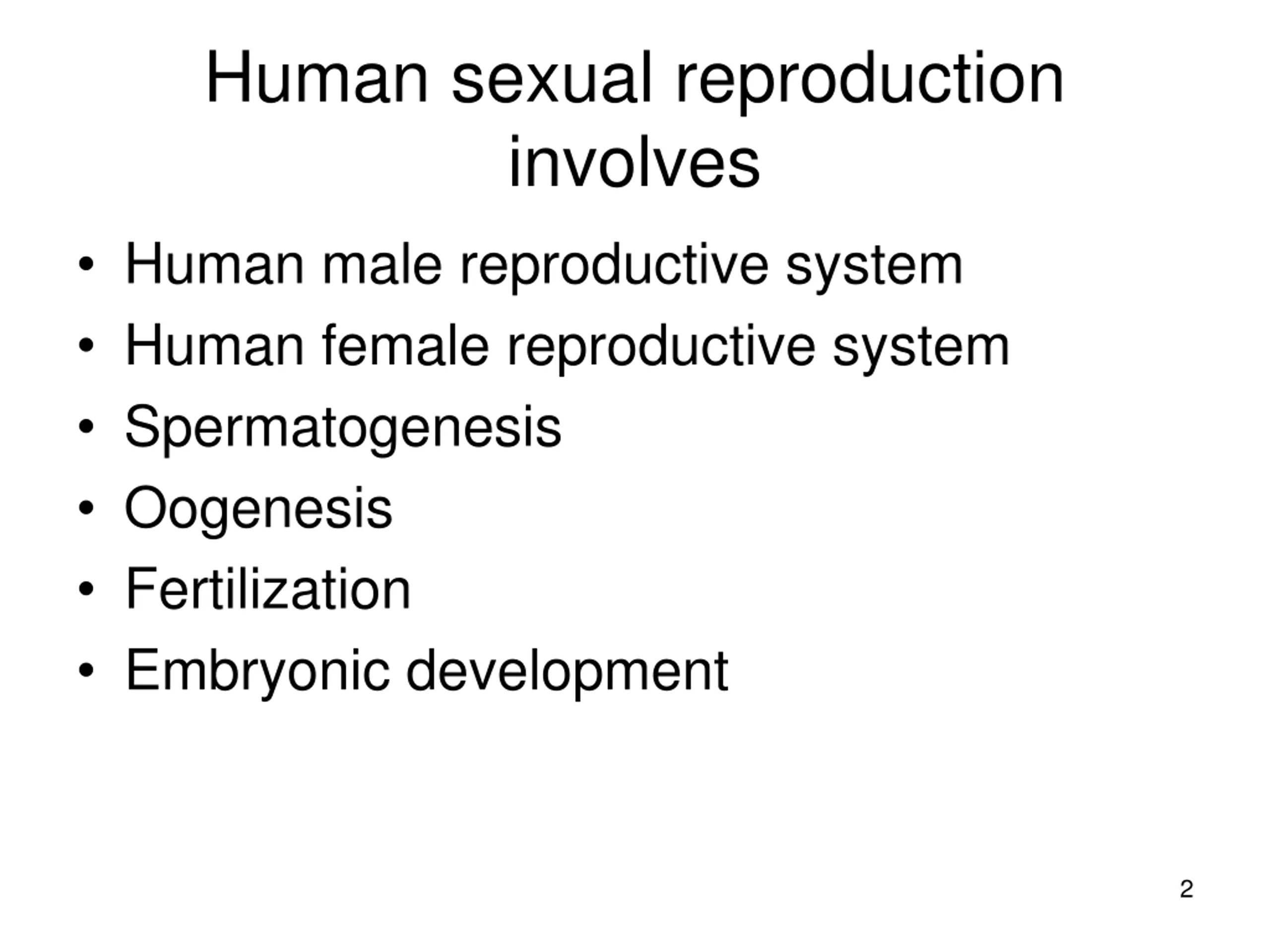 Human sexual reproduction involves

• Human male reproductive system
• Human female reproductive system
• Spermatogenesis
• Oogenesis
• Fertilization
• Embryonic development

2